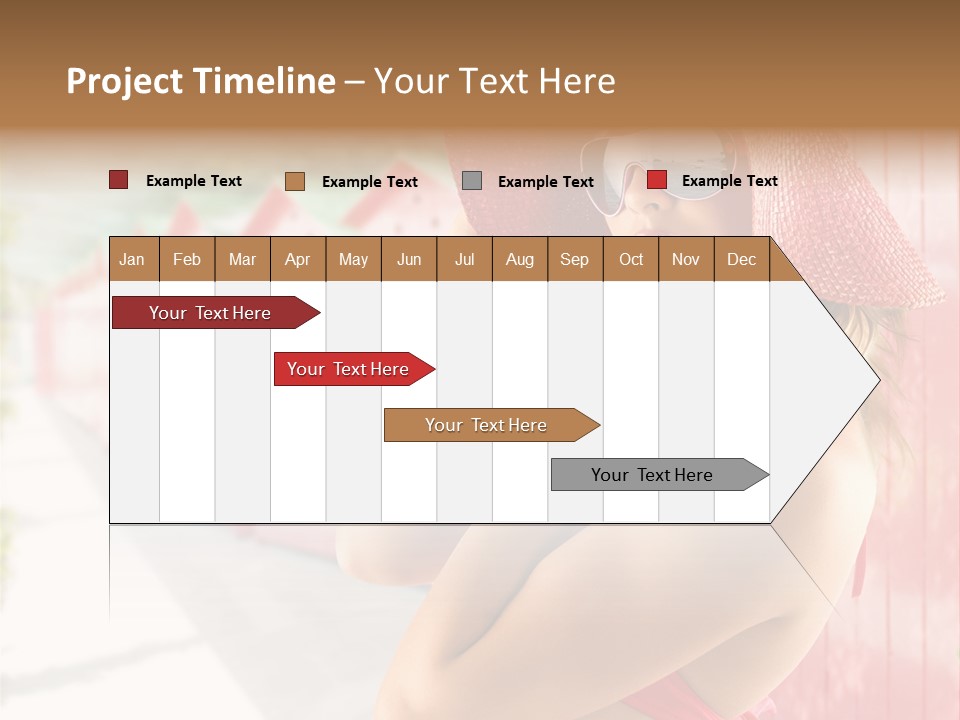 Project Timeline – Your Text Here

Example Text
Example Text
Example Text
Example Text

| Jan | Feb | Mar | Apr | May | Jun | Jul | Aug | Sep | Oct | Nov | Dec |
|---|---|---|---|---|---|---|---|---|---|---|---|

Your Text Here

Your Text Here

Your Text Here

Your Text Here